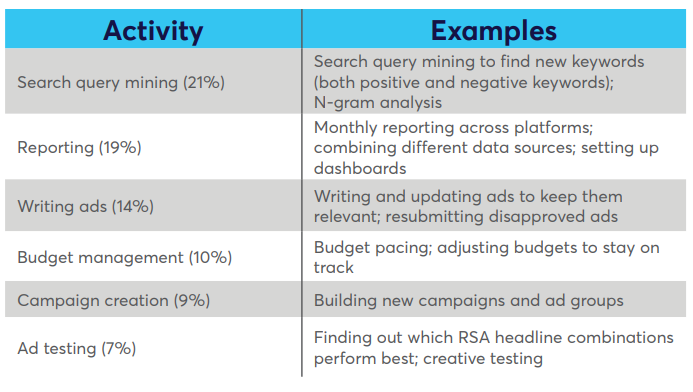 | Activity | Examples |
|---|---|
| Search query mining (21%) | Search query mining to find new keywords (both positive and negative keywords); N-gram analysis |
| Reporting (19%) | Monthly reporting across platforms; combining different data sources; setting up dashboards |
| Writing ads (14%) | Writing and updating ads to keep them relevant; resubmitting disapproved ads |
| Budget management (10%) | Budget pacing; adjusting budgets to stay on track |
| Campaign creation (9%) | Building new campaigns and ad groups |
| Ad testing (7%) | Finding out which RSA headline combinations perform best; creative testing |